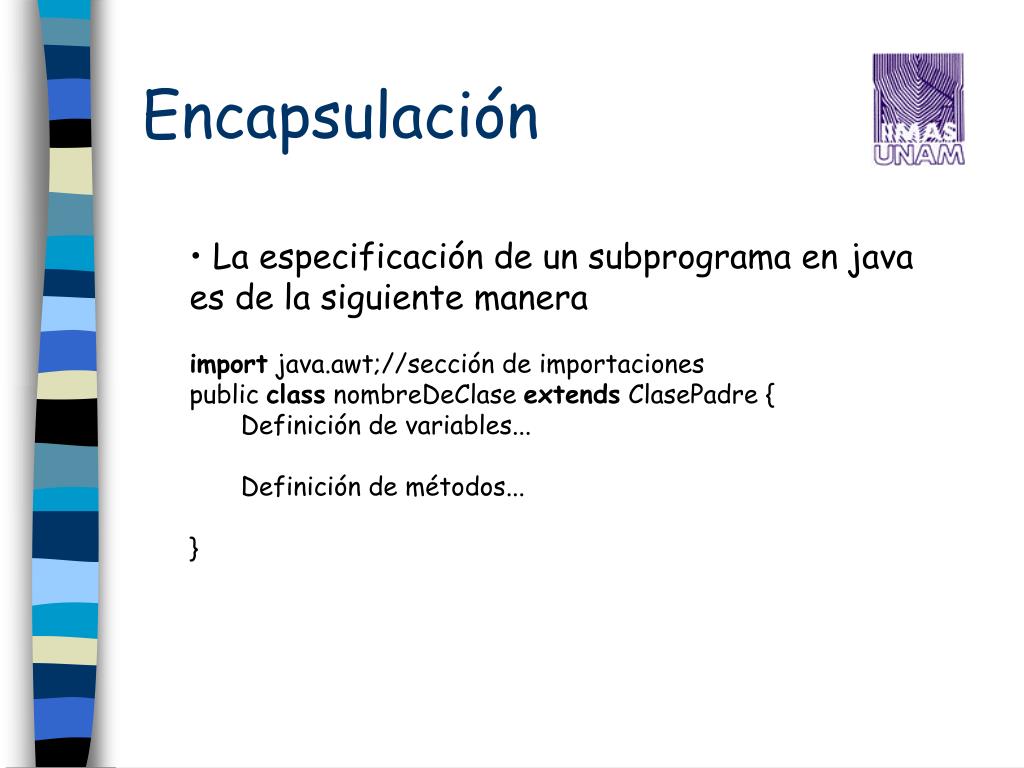 Encapsulación

IIMAS UNAM

• La especificación de un subprograma en java es de la siguiente manera

import java.awt;//sección de importaciones
public class nombreDeClase extends ClasePadre {
Definición de variables...

Definición de métodos...

}